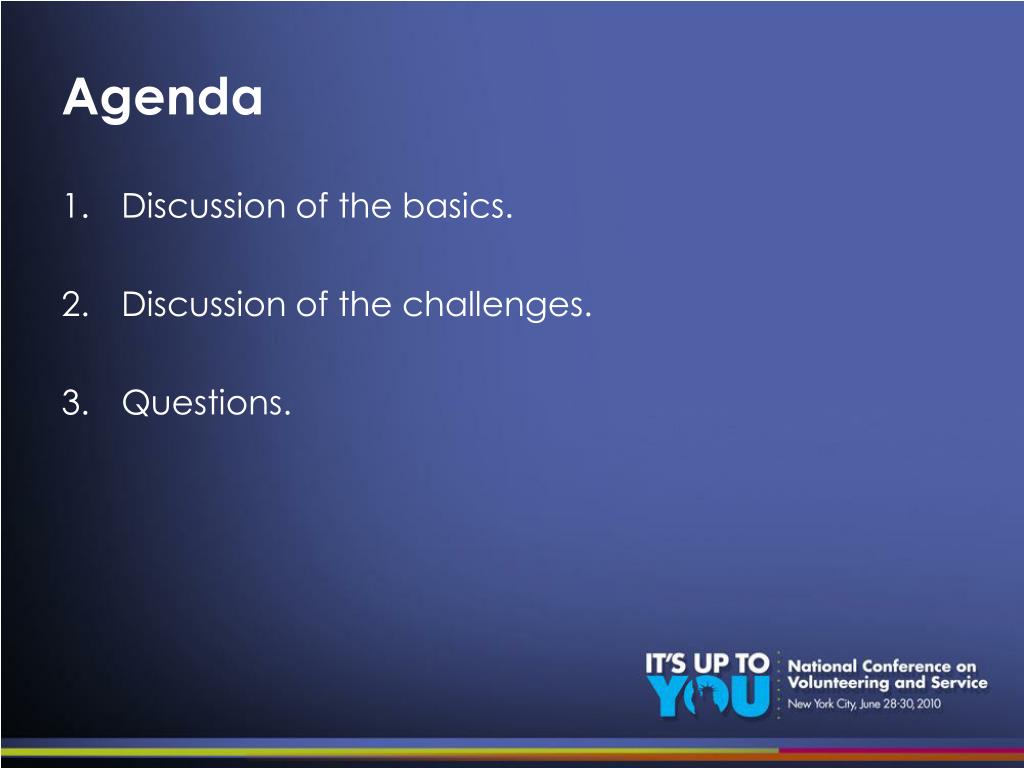 Agenda

1. Discussion of the basics.

2. Discussion of the challenges.

3. Questions.

IT'S UP TO YOU

National Conference on Volunteering and Service

New York City, June 28-30, 2010